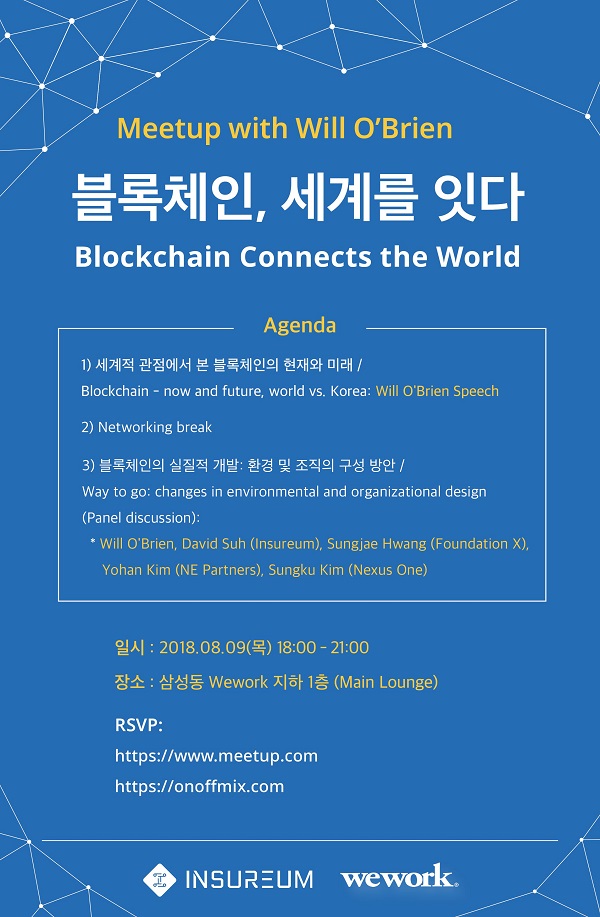 Meetup with Will O'Brien

블록체인, 세계를 잇다

Blockchain Connects the World

Agenda

1) 세계적 관점에서 본 블록체인의 현재와 미래 / Blockchain - now and future, world vs. Korea: Will O'Brien Speech

2) Networking break

3) 블록체인의 실질적 개발: 환경 및 조직의 구성 방안 / Way to go: changes in environmental and organizational design (Panel discussion):
* Will O'Brien, David Suh (Insureum), Sungjae Hwang (Foundation X), Yohan Kim (NE Partners), Sungku Kim (Nexus One)

일시 : 2018.08.09(목) 18:00 - 21:00

장소 : 삼성동 Wework 지하 1층 (Main Lounge)

RSVP:
https://www.meetup.com
https://onoffmix.com

INSUREUM wework.